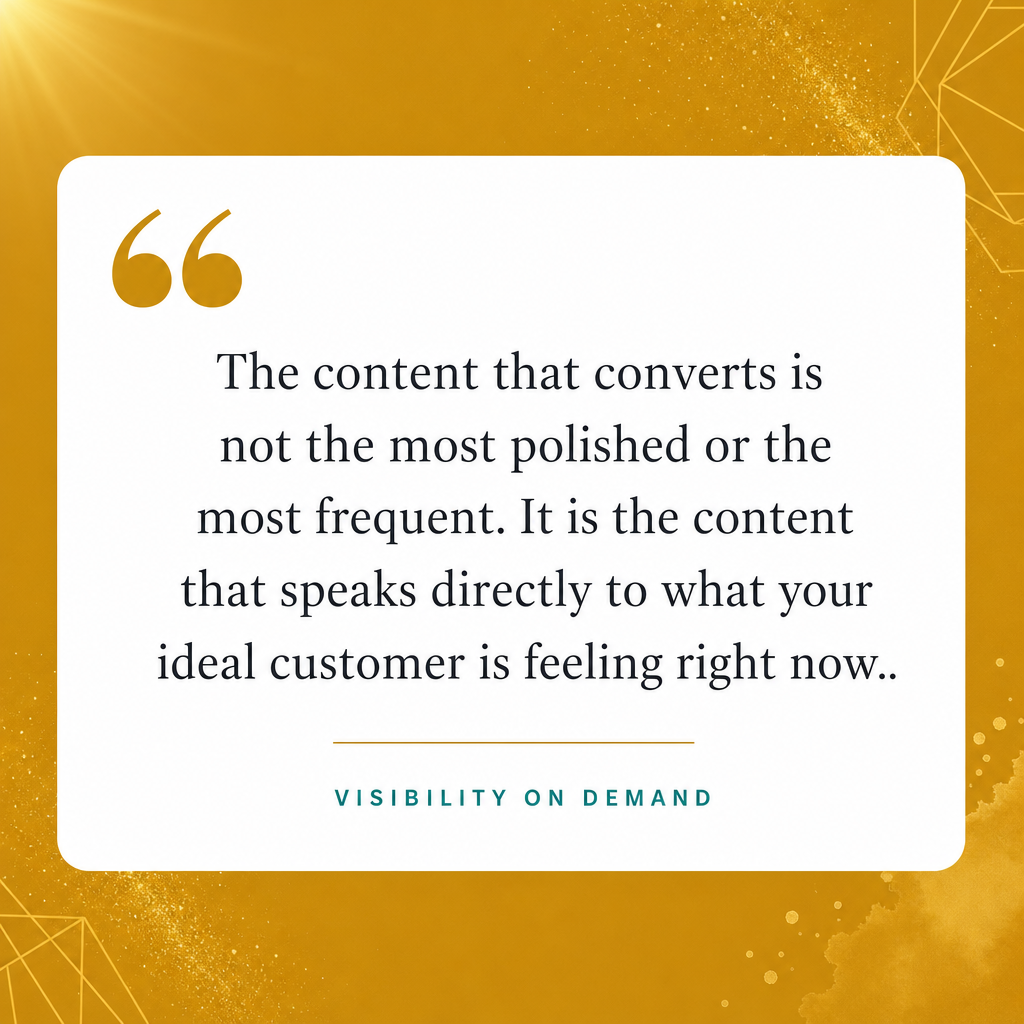 “

The content that converts is not the most polished or the most frequent. It is the content that speaks directly to what your ideal customer is feeling right now..

VISIBILITY ON DEMAND